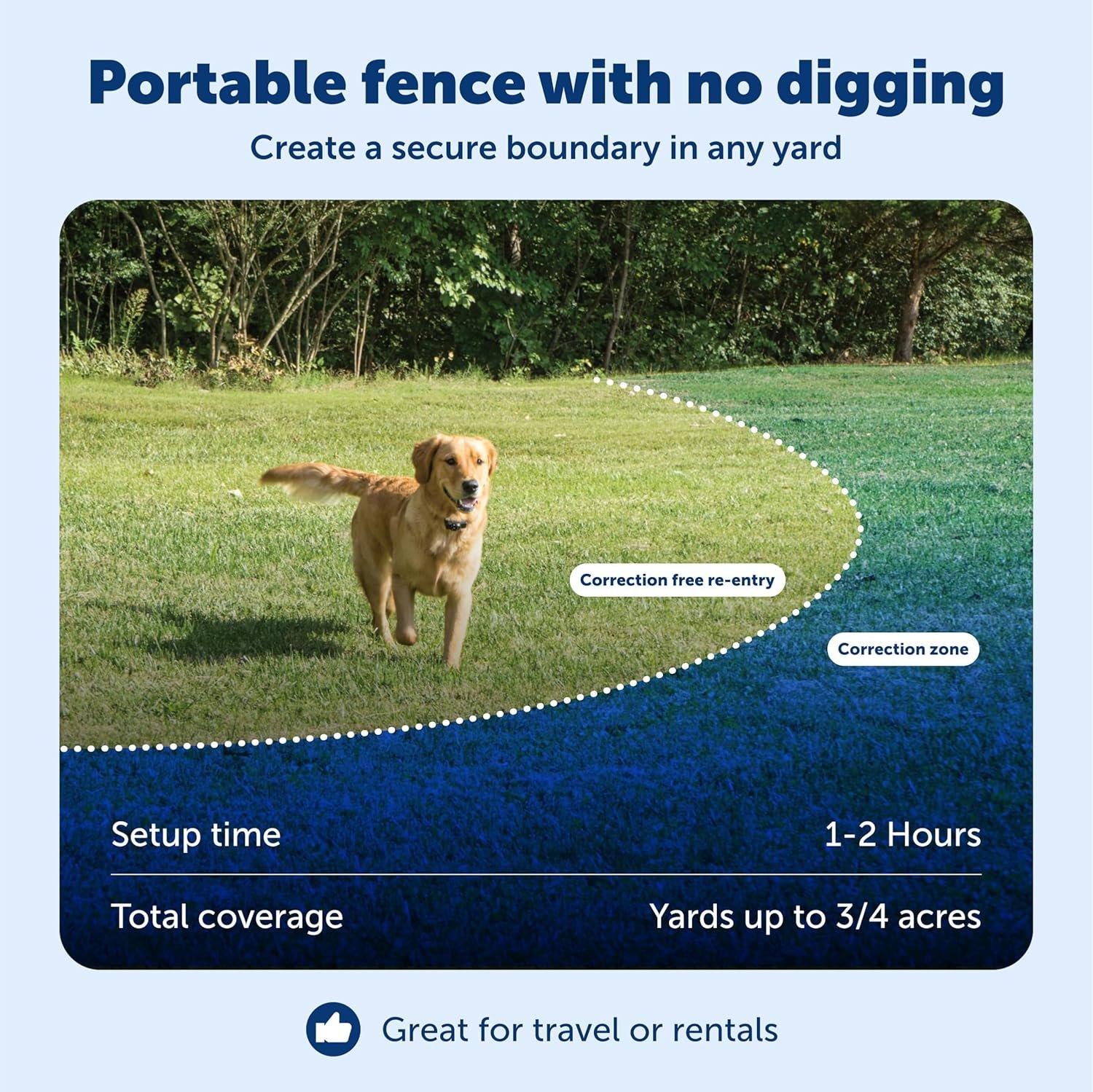 Portable fence with no digging

Create a secure boundary in any yard

Correction free re-entry

Correction zone

| Setup time | 1-2 Hours |
|---|---|
| Total coverage | Yards up to 3/4 acres |

Great for travel or rentals